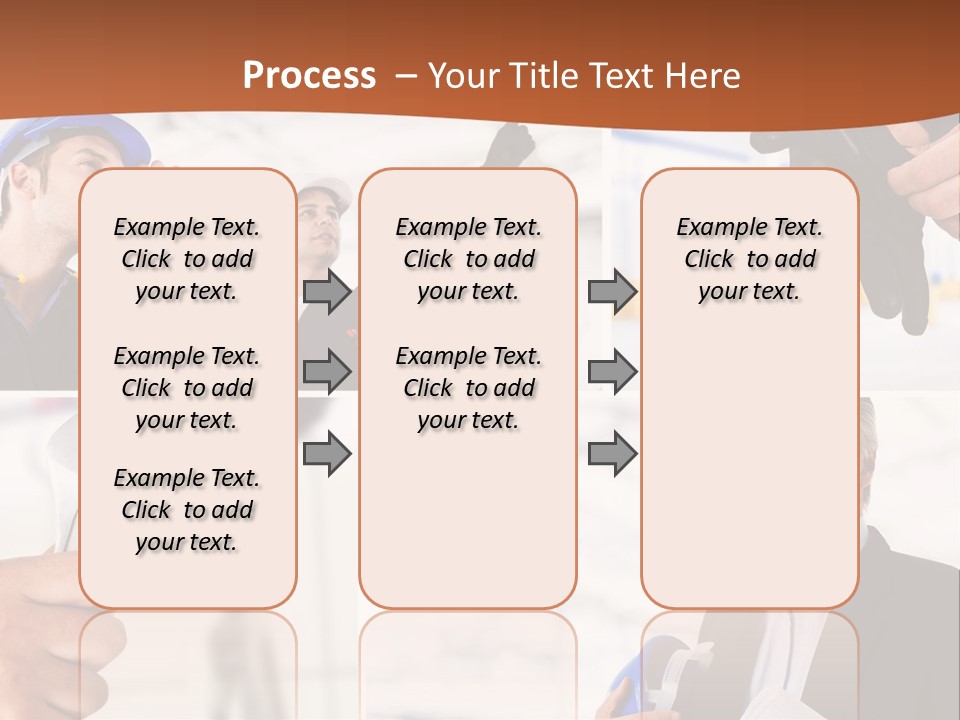 Process – Your Title Text Here

Example Text. Click to add your text.

Example Text. Click to add your text.

Example Text. Click to add your text.

Example Text. Click to add your text.

Example Text. Click to add your text.

Example Text. Click to add your text.